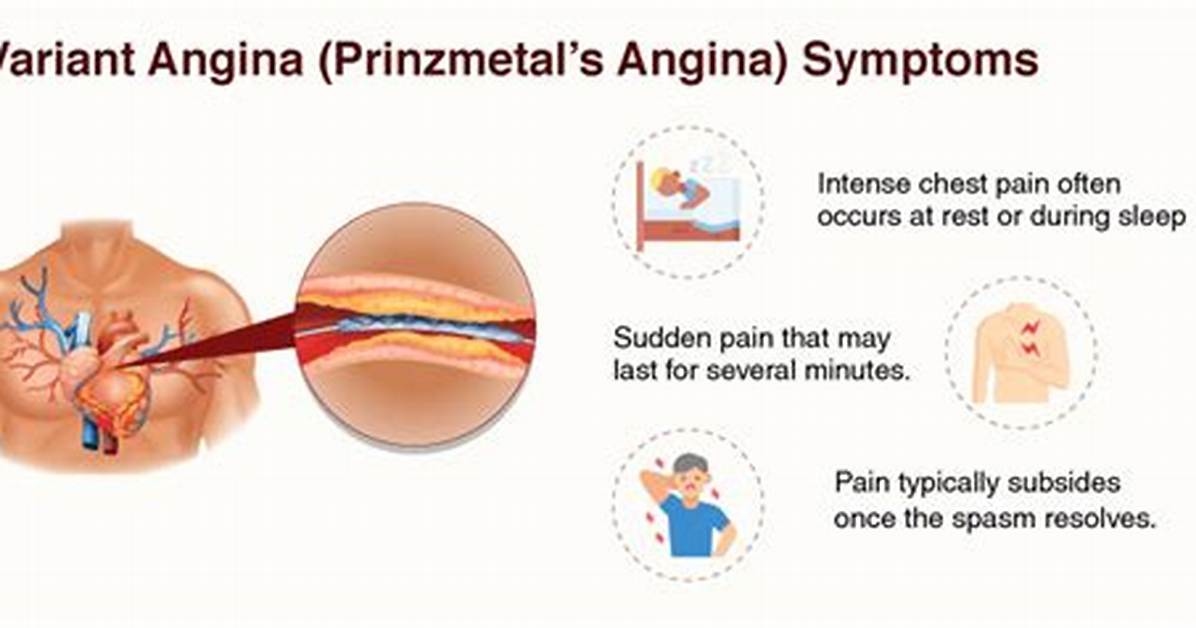 Variant Angina (Prinzmetal's Angina) Symptoms

Intense chest pain often occurs at rest or during sleep

Sudden pain that may last for several minutes.

Pain typically subsides once the spasm resolves.